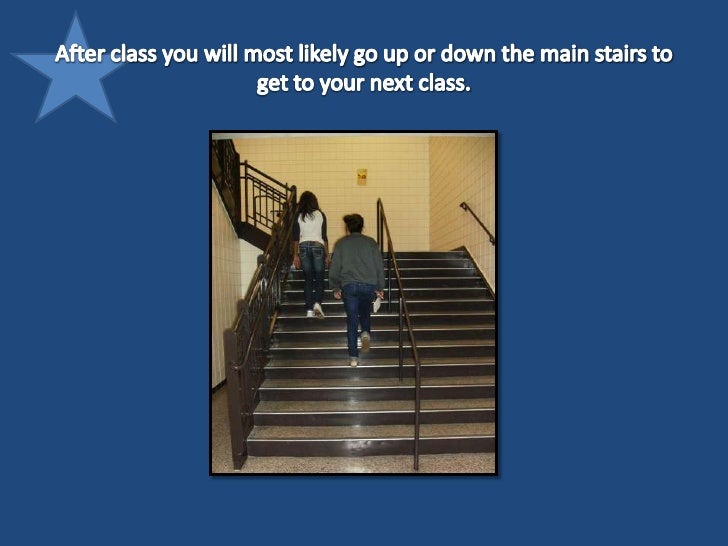 After class you will most likely go up or down the main stairs to get to your next class.